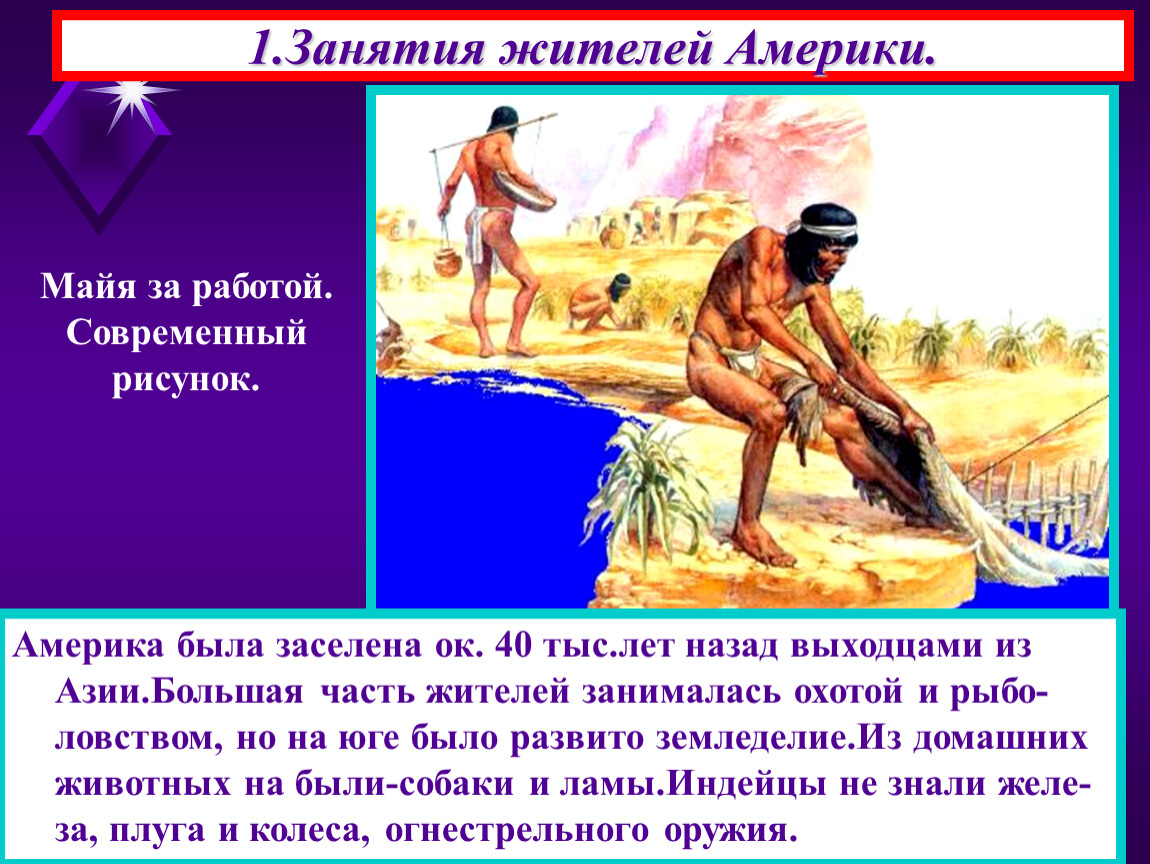 1.Занятия жителей Америки.

Майя за работой. Современный рисунок.

Америка была заселена ок. 40 тыс.лет назад выходцами из Азии.Большая часть жителей занималась охотой и рыболовством, но на юге было развито земледелие.Из домашних животных на были-собаки и ламы.Индейцы не знали железа, плуга и колеса, огнестрельного оружия.